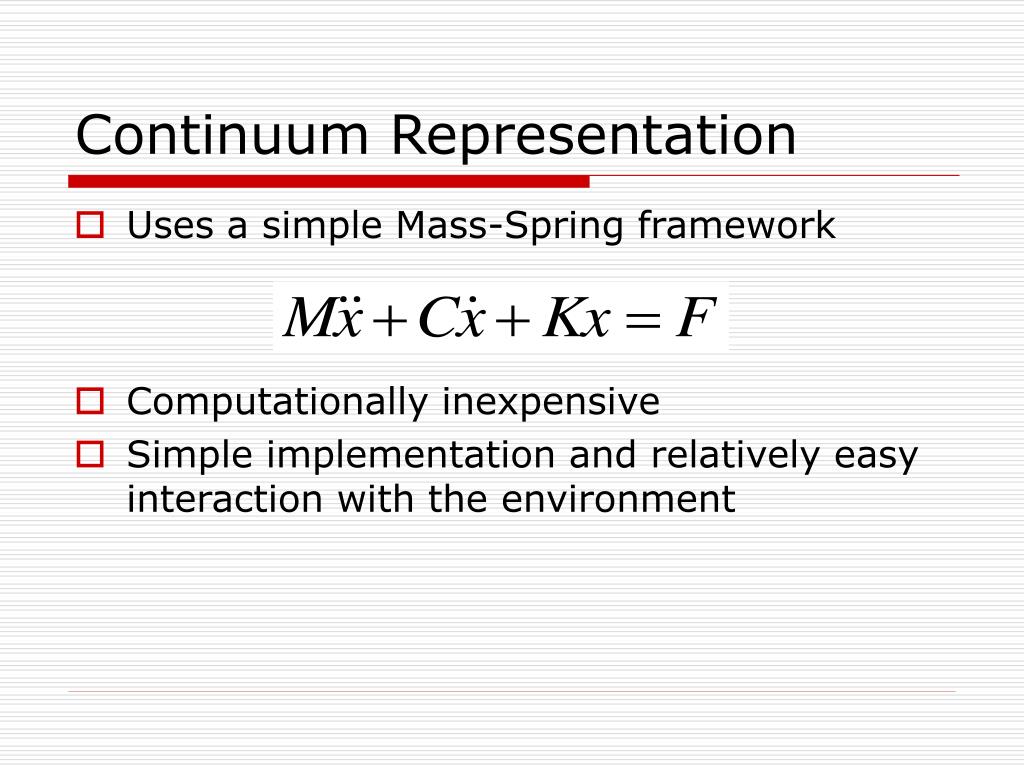 Continuum Representation

Uses a simple Mass-Spring framework

$M\ddot{x} + C\dot{x} + Kx = F$

Computationally inexpensive

Simple implementation and relatively easy interaction with the environment